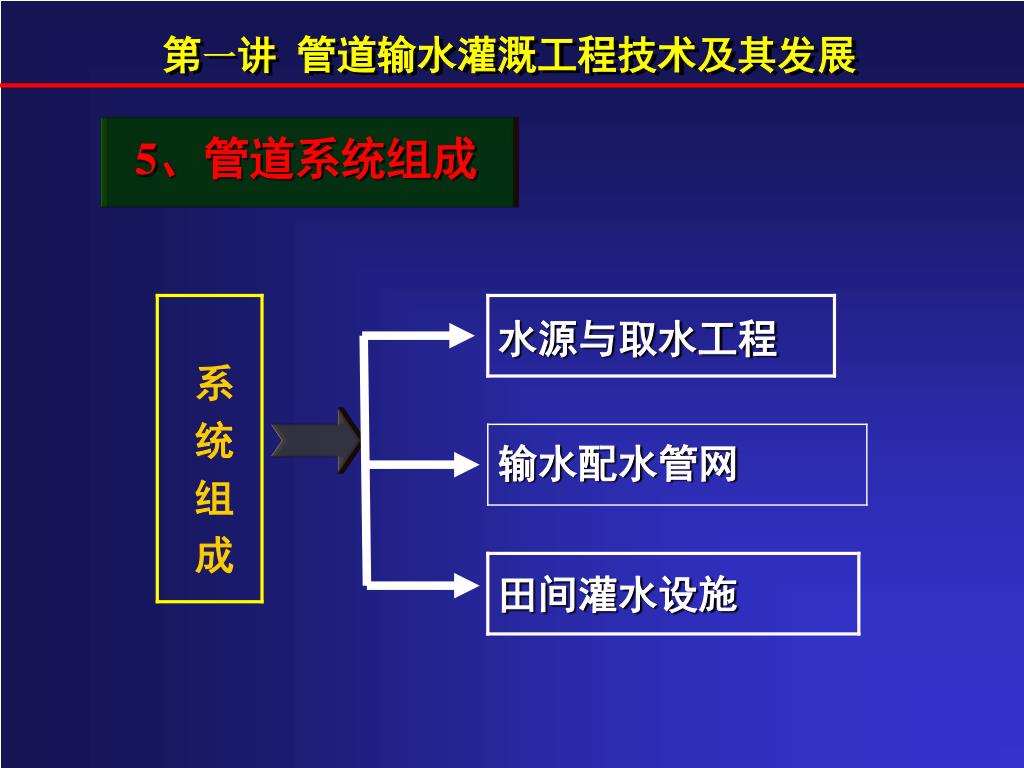 第一讲 管道输水灌溉工程技术及其发展

5、管道系统组成

系统组成

水源与取水工程

输水配水管网

田间灌水设施